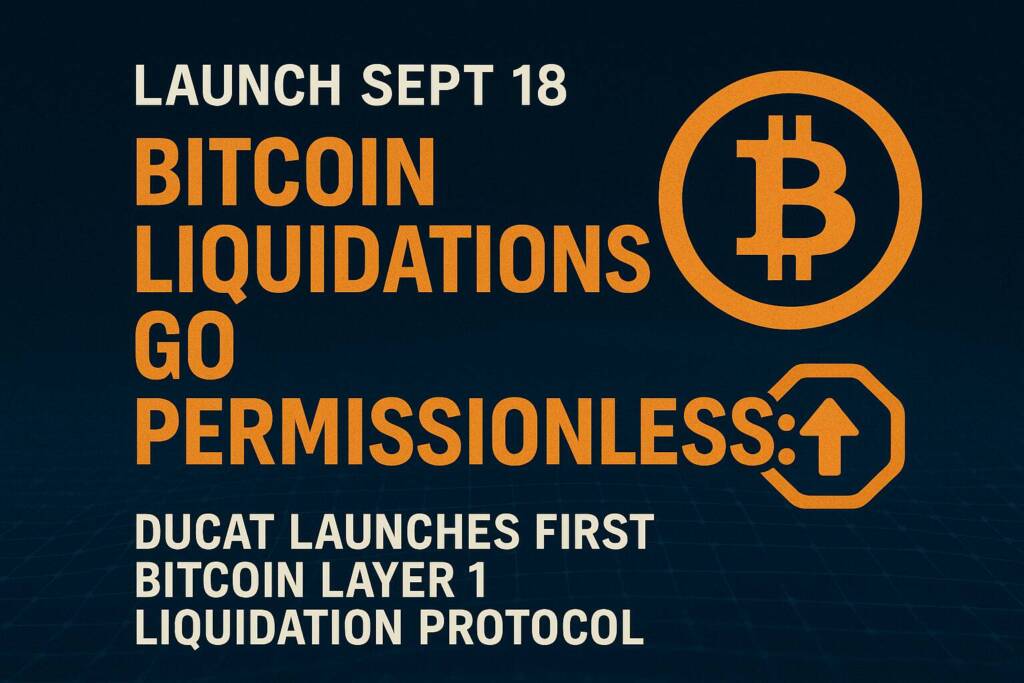 LAUNCH SEPT 18

BITCOIN LIQUIDATIONS GO PERMISSIONLESS:

DUCAT LAUNCHES FIRST BITCOIN LAYER 1 LIQUIDATION PROTOCOL